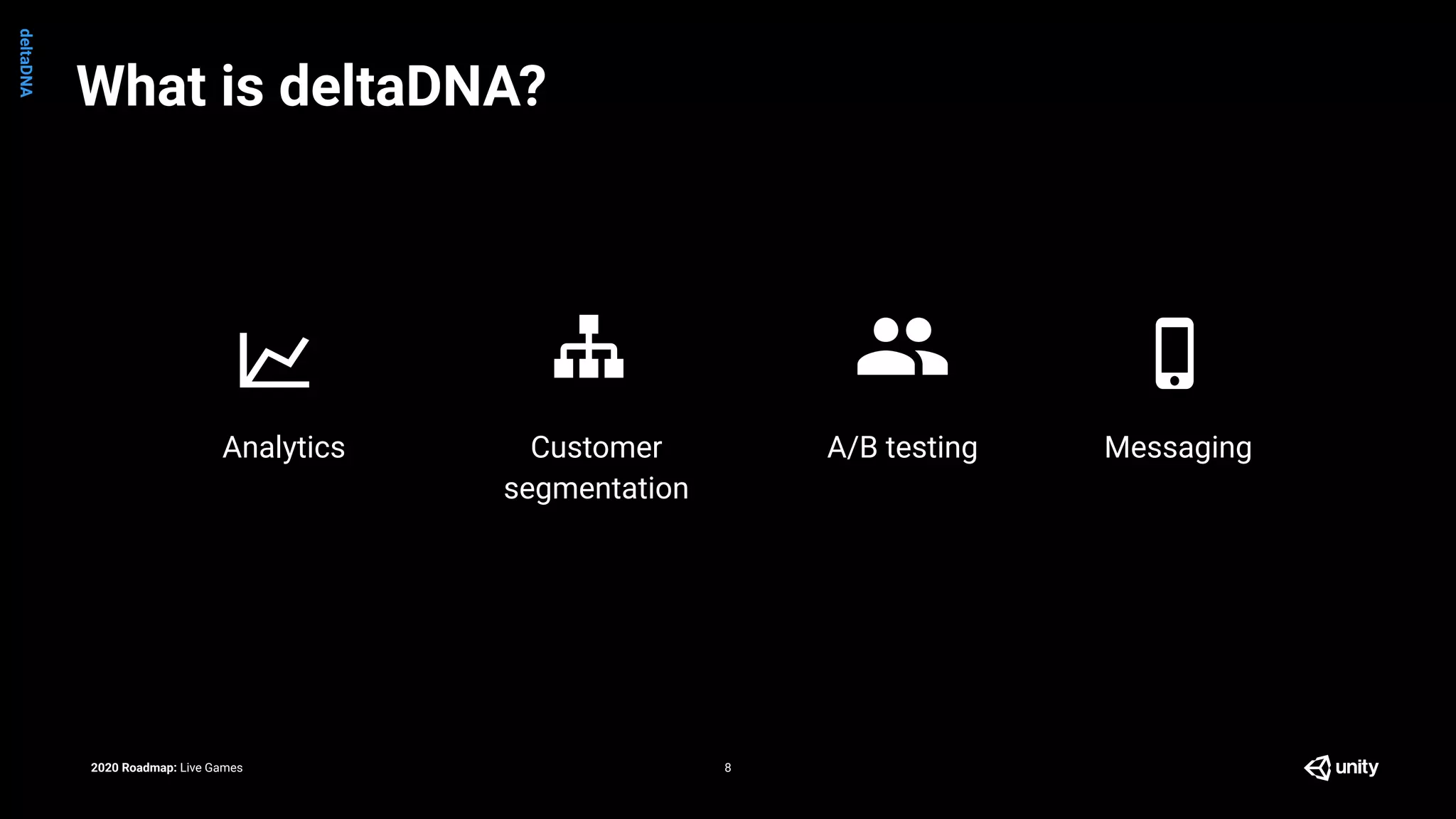 deltaDNA

What is deltaDNA?

Analytics

Customer segmentation

A/B testing

Messaging

2020 Roadmap: Live Games

8

unity